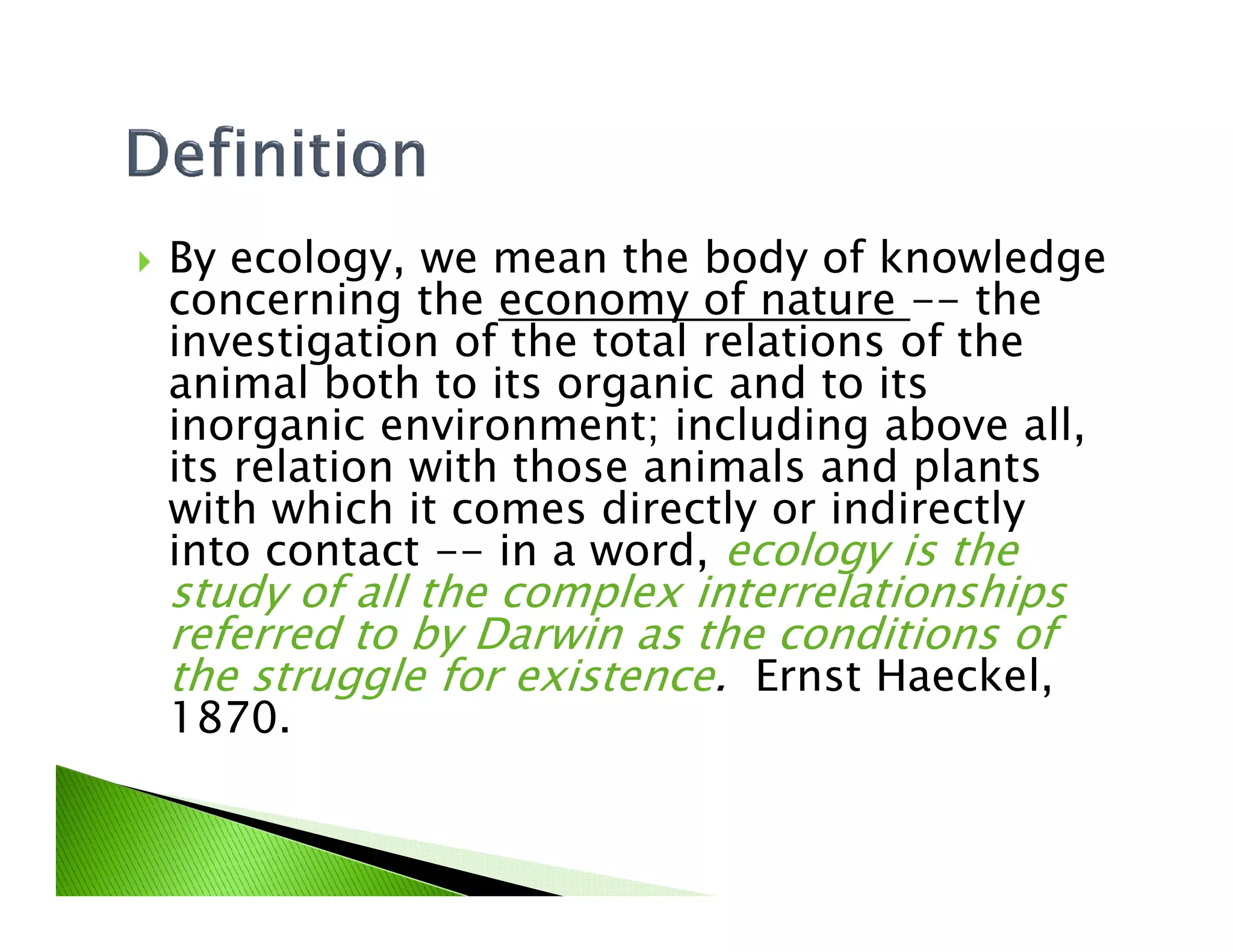 Definition

By ecology, we mean the body of knowledge concerning the economy of nature -- the investigation of the total relations of the animal both to its organic and to its inorganic environment; including above all, its relation with those animals and plants with which it comes directly or indirectly into contact -- in a word, ecology is the study of all the complex interrelationships referred to by Darwin as the conditions of the struggle for existence. Ernst Haeckel, 1870.